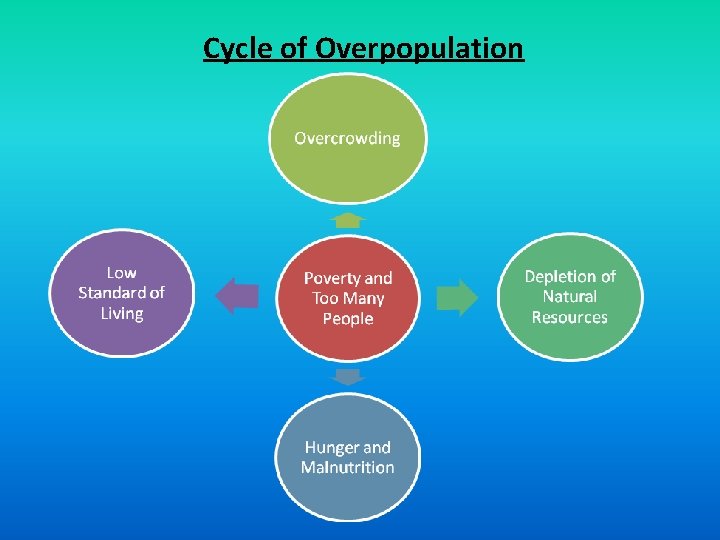 Cycle of Overpopulation

Overcrowding

Low Standard of Living

Poverty and Too Many People

Depletion of Natural Resources

Hunger and Malnutrition